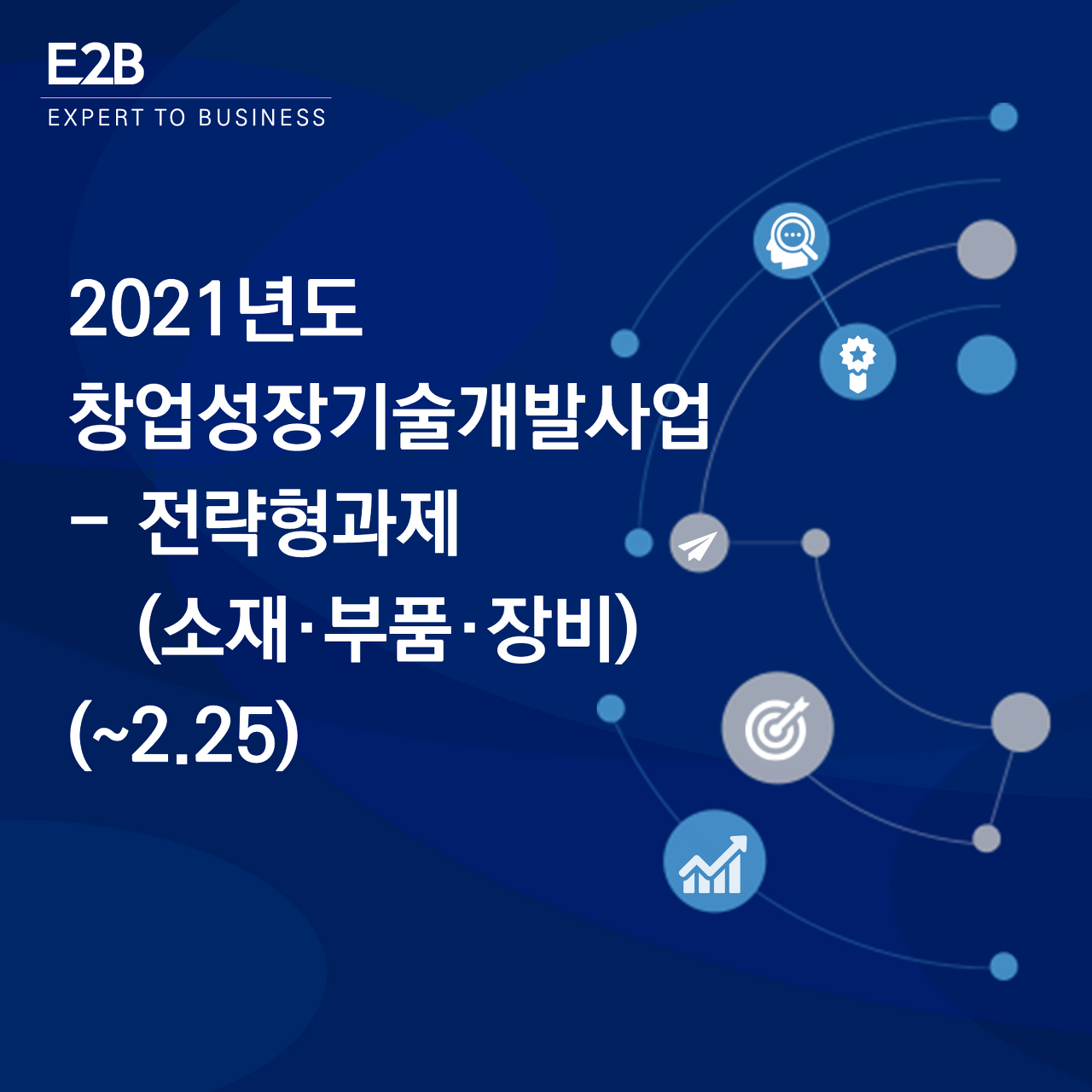 E2B
EXPERT TO BUSINESS

2021년도
창업성장기술개발사업
– 전략형과제
(소재·부품·장비)
(~2.25)